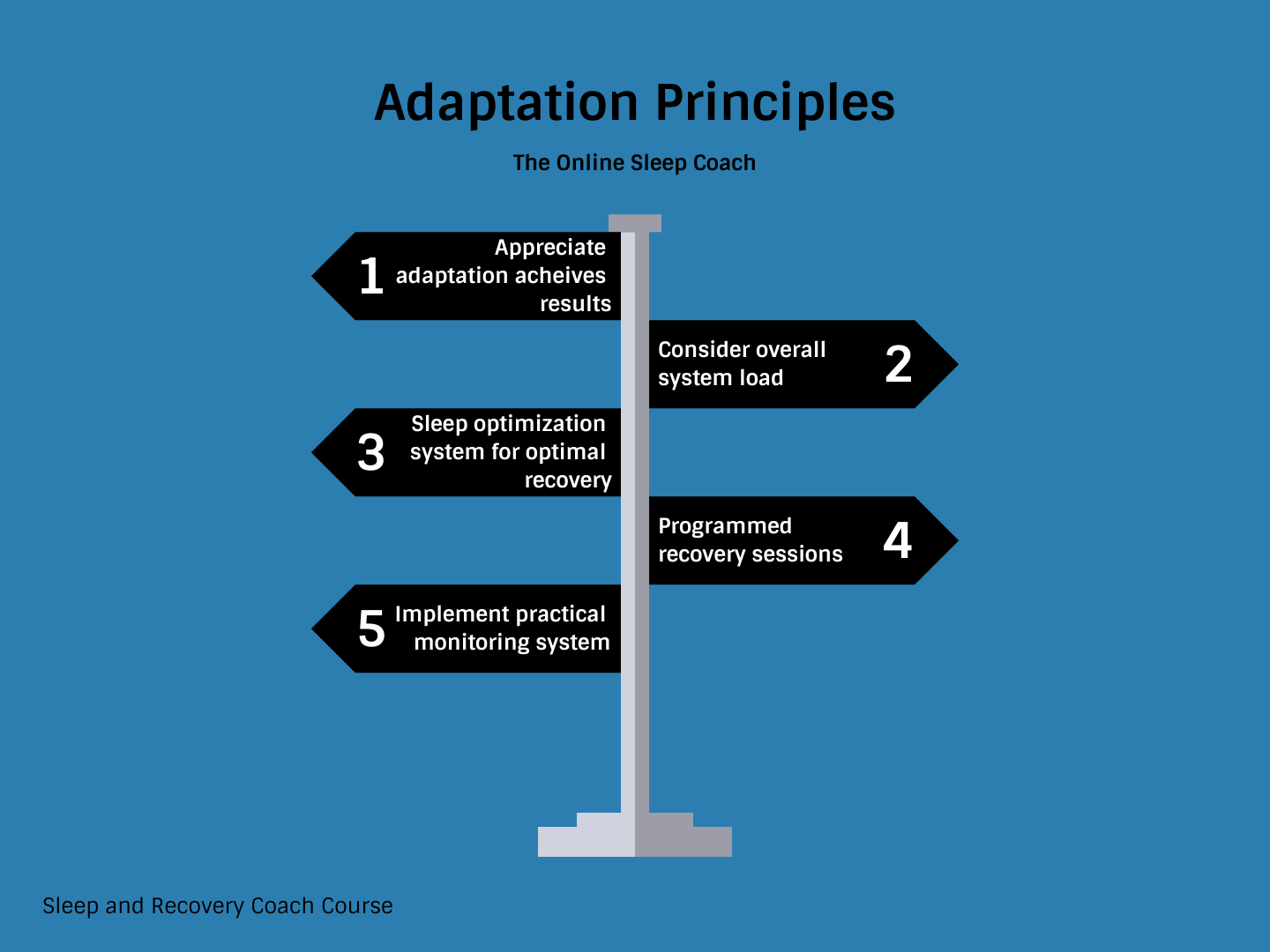 Adaptation Principles

The Online Sleep Coach

1 Appreciate adaptation acheives results

Consider overall system load 2

3 Sleep optimization system for optimal recovery

Programmed recovery sessions 4

5 Implement practical monitoring system

Sleep and Recovery Coach Course